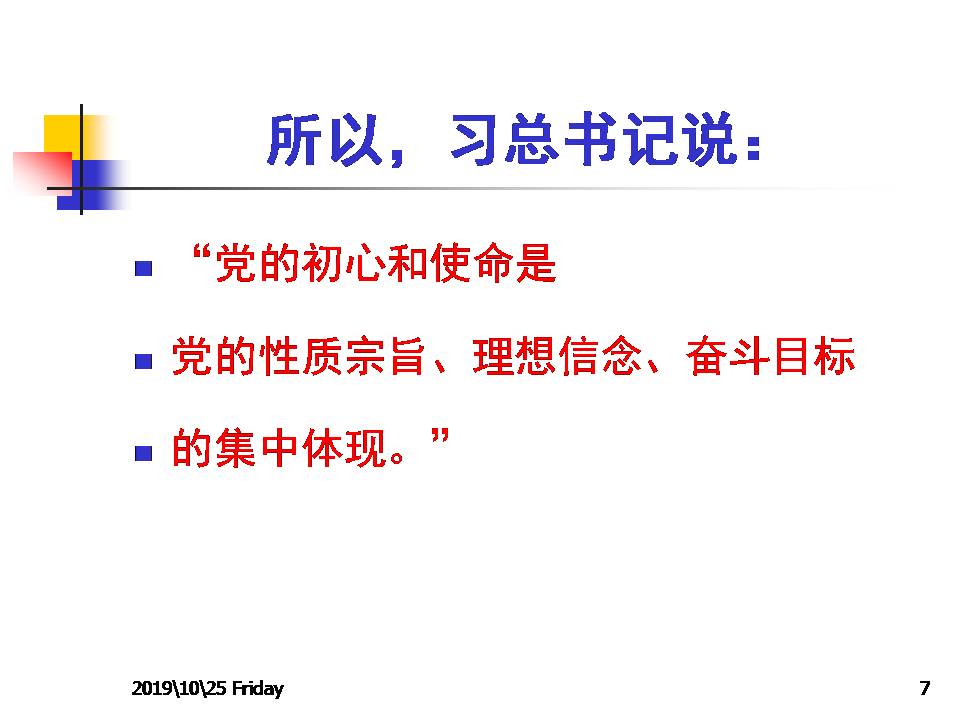 所以，习总书记说：

- “党的初心和使命是
- 党的性质宗旨、理想信念、奋斗目标
- 的集中体现。”

2019\10\25 Friday

7